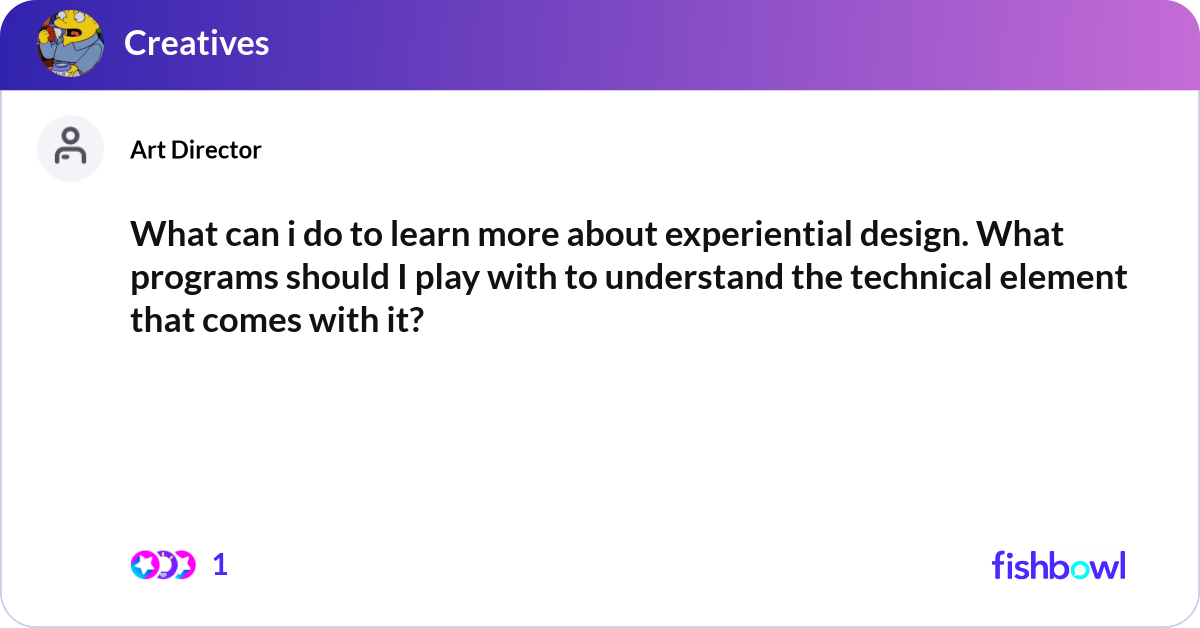 Creatives

Art Director

What can i do to learn more about experiential design. What programs should I play with to understand the technical element that comes with it?

1

fishbowl